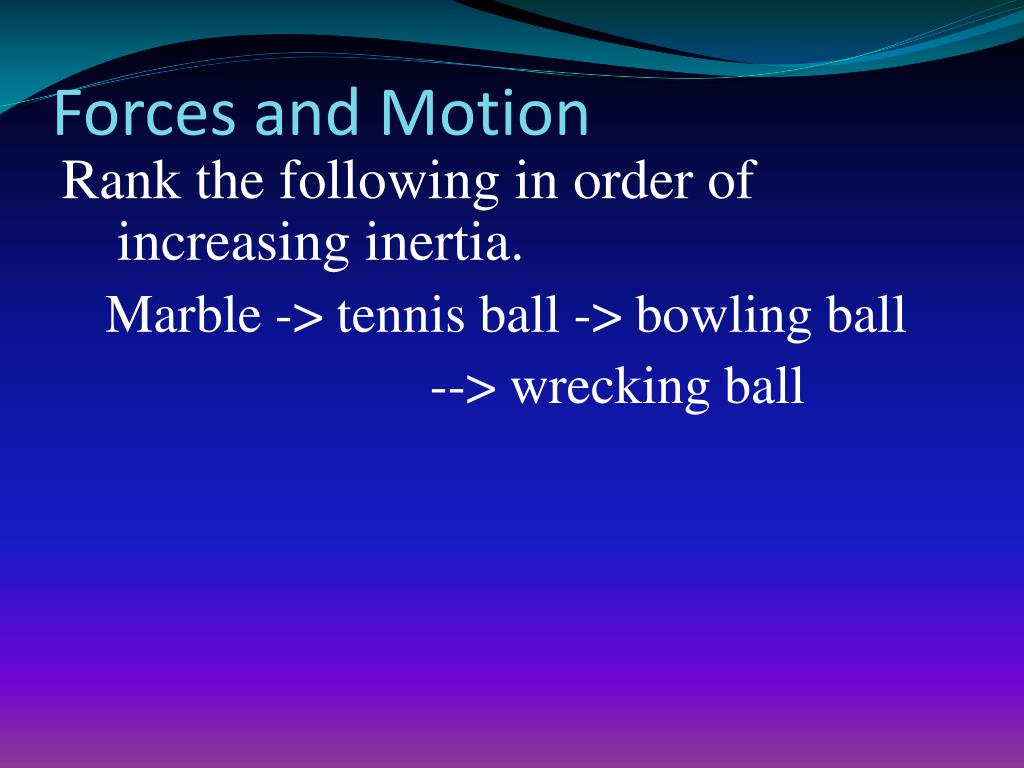 Forces and Motion

Rank the following in order of increasing inertia.

Marble -> tennis ball -> bowling ball --> wrecking ball